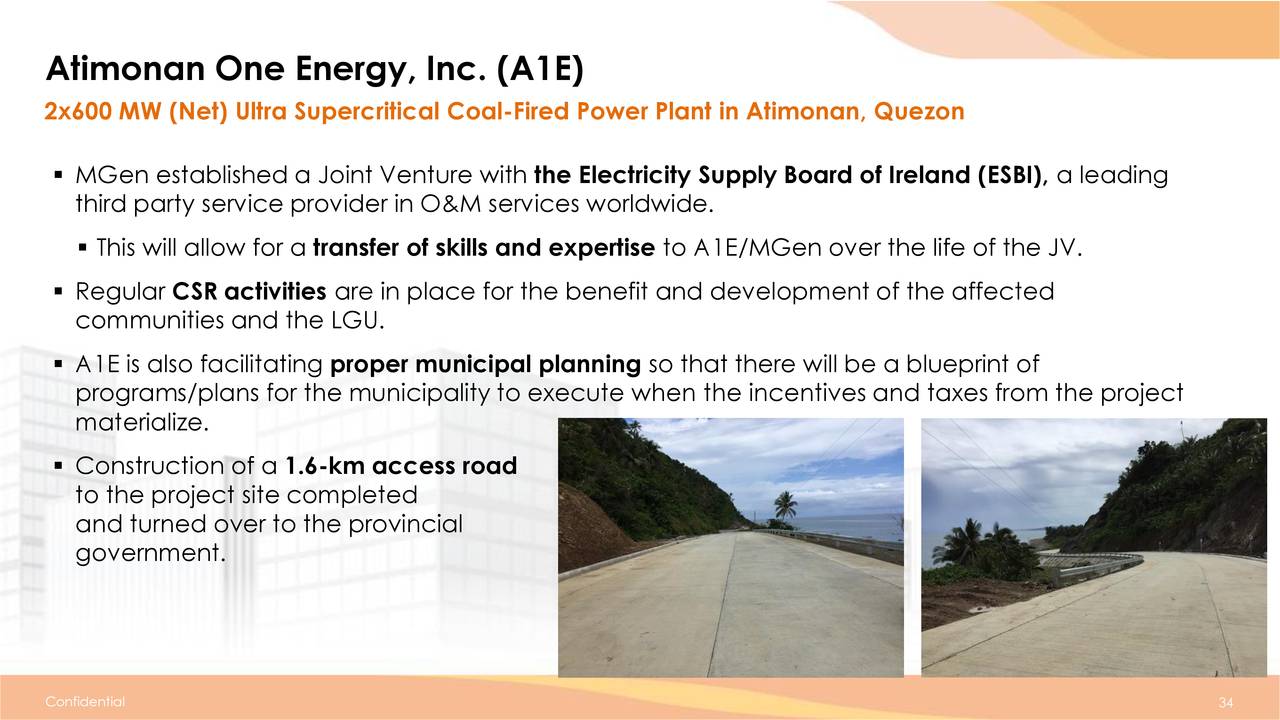 Atimonan One Energy, Inc. (A1E)

2x600 MW (Net) Ultra Supercritical Coal-Fired Power Plant in Atimonan, Quezon

▪ MGen established a Joint Venture with the Electricity Supply Board of Ireland (ESBI), a leading third party service provider in O&M services worldwide.

▪ This will allow for a transfer of skills and expertise to A1E/MGen over the life of the JV.

▪ Regular CSR activities are in place for the benefit and development of the affected communities and the LGU.

▪ A1E is also facilitating proper municipal planning so that there will be a blueprint of programs/plans for the municipality to execute when the incentives and taxes from the project materialize.

▪ Construction of a 1.6-km access road to the project site completed and turned over to the provincial government.

Confidential

34